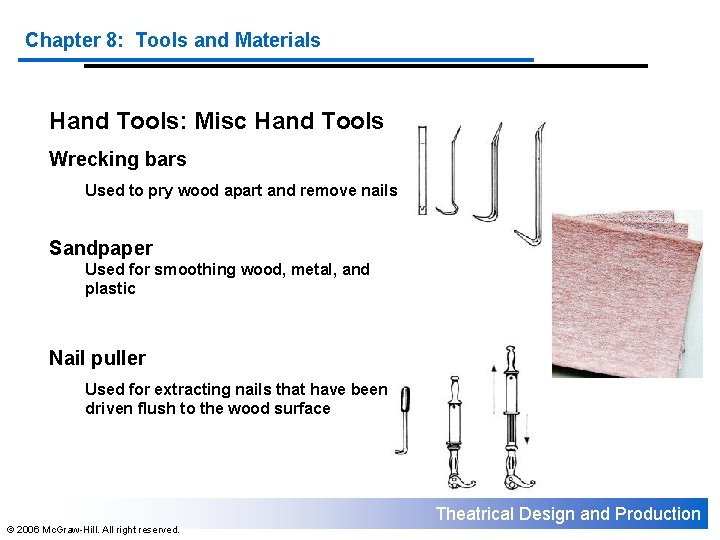 Chapter 8: Tools and Materials

Hand Tools: Misc Hand Tools

Wrecking bars

Used to pry wood apart and remove nails

Sandpaper

Used for smoothing wood, metal, and plastic

Nail puller

Used for extracting nails that have been driven flush to the wood surface

Theatrical Design and Production

© 2006 McGraw-Hill. All right reserved.